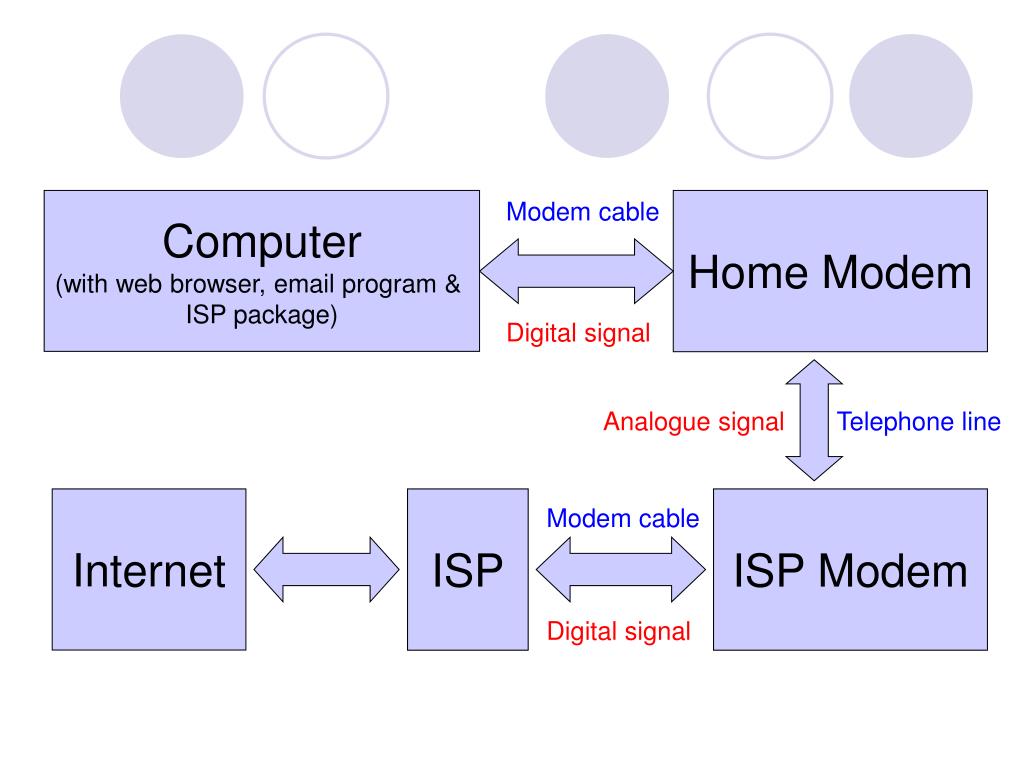 Computer
(with web browser, email program & ISP package)

Modem cable

Digital signal

Home Modem

Analogue signal

Telephone line

Internet

ISP

Modem cable

Digital signal

ISP Modem